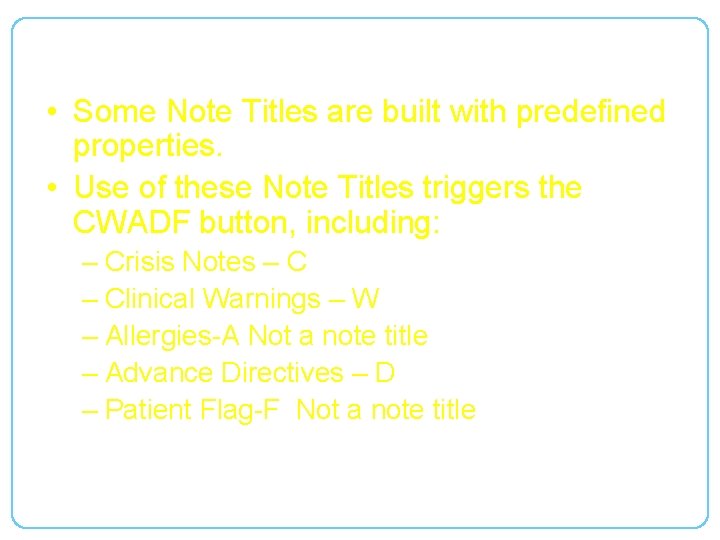 • Some Note Titles are built with predefined properties.
• Use of these Note Titles triggers the CWADF button, including:
– Crisis Notes – C
– Clinical Warnings – W
– Allergies-A Not a note title
– Advance Directives – D
– Patient Flag-F  Not a note title